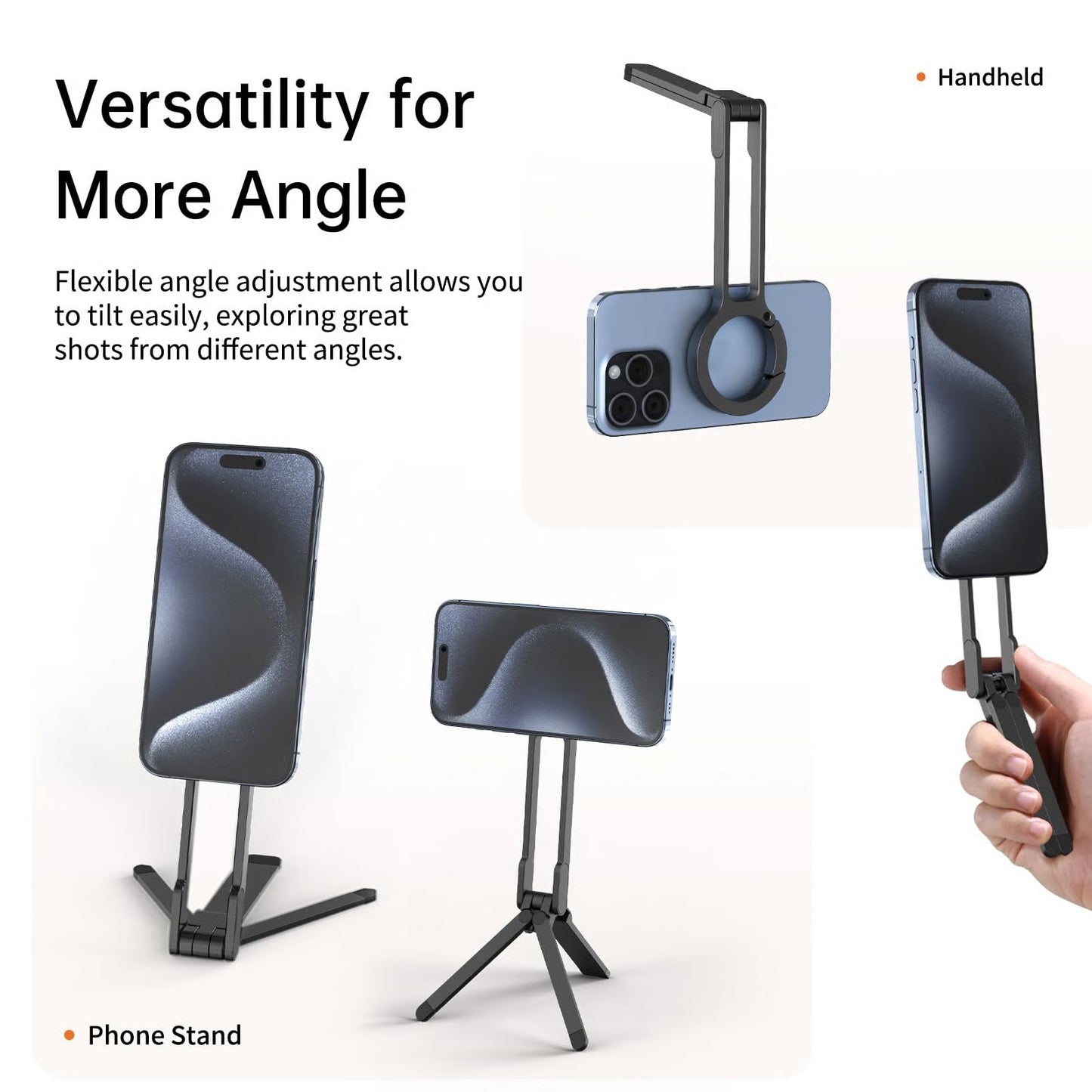 Versatility for More Angle

Flexible angle adjustment allows you to tilt easily, exploring great shots from different angles.

• Handheld

• Phone Stand